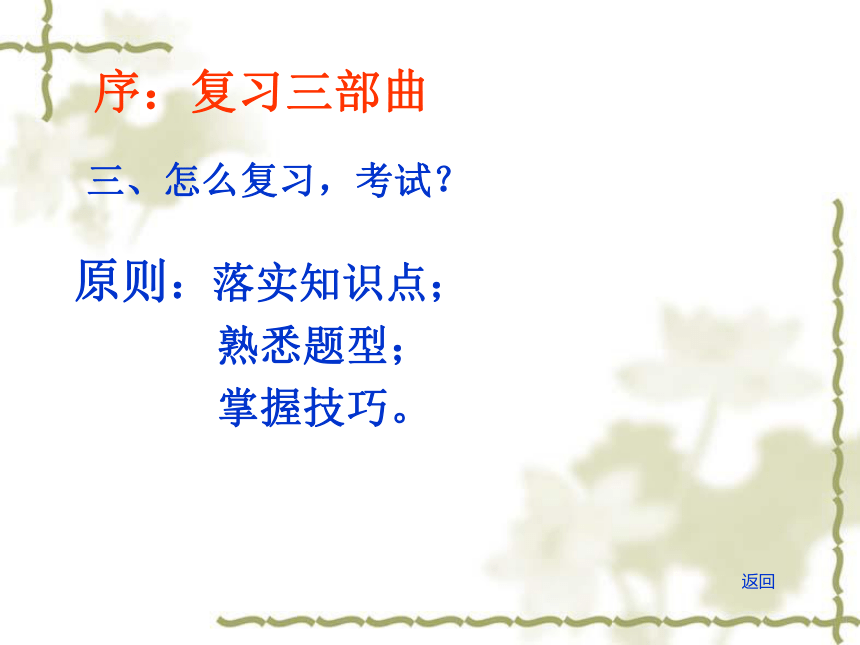 序：复习三部曲

三、怎么复习，考试？

原则：落实知识点；
熟悉题型；
掌握技巧。

返回